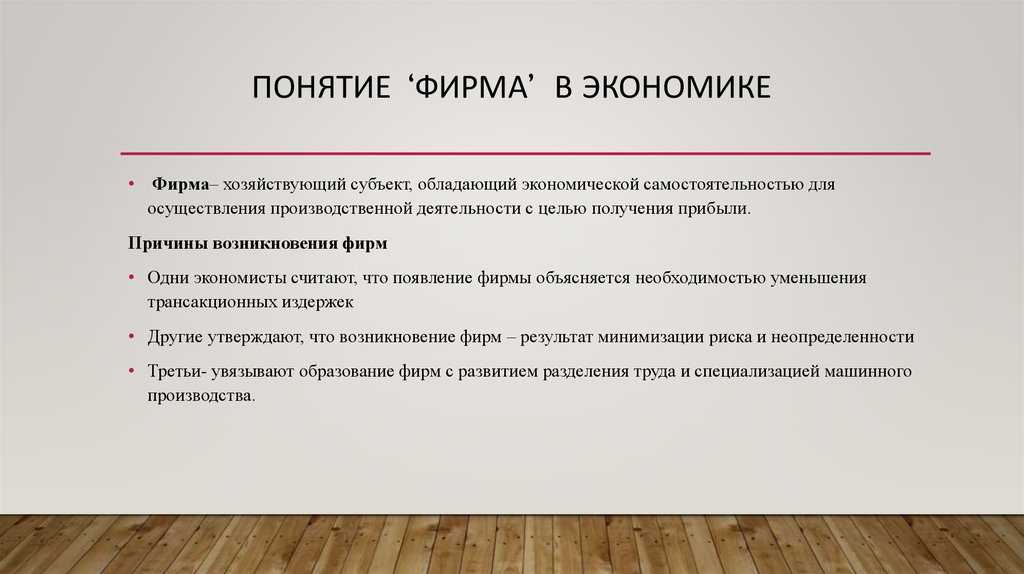 ПОНЯТИЕ ‘ФИРМА’ В ЭКОНОМИКЕ

• Фирма– хозяйствующий субъект, обладающий экономической самостоятельностью для осуществления производственной деятельности с целью получения прибыли.

Причины возникновения фирм

• Одни экономисты считают, что появление фирмы объясняется необходимостью уменьшения трансакционных издержек

• Другие утверждают, что возникновение фирм – результат минимизации риска и неопределенности

• Третьи- увязывают образование фирм с развитием разделения труда и специализацией машинного производства.